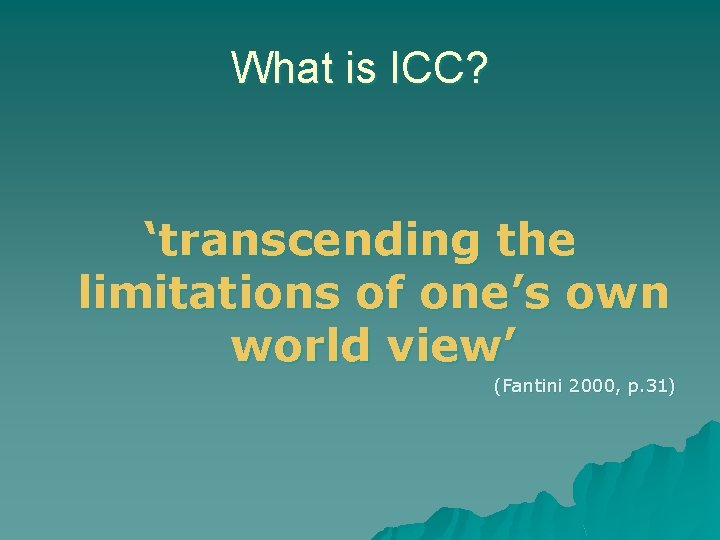 What is ICC?

‘transcending the limitations of one’s own world view’

(Fantini 2000, p.31)